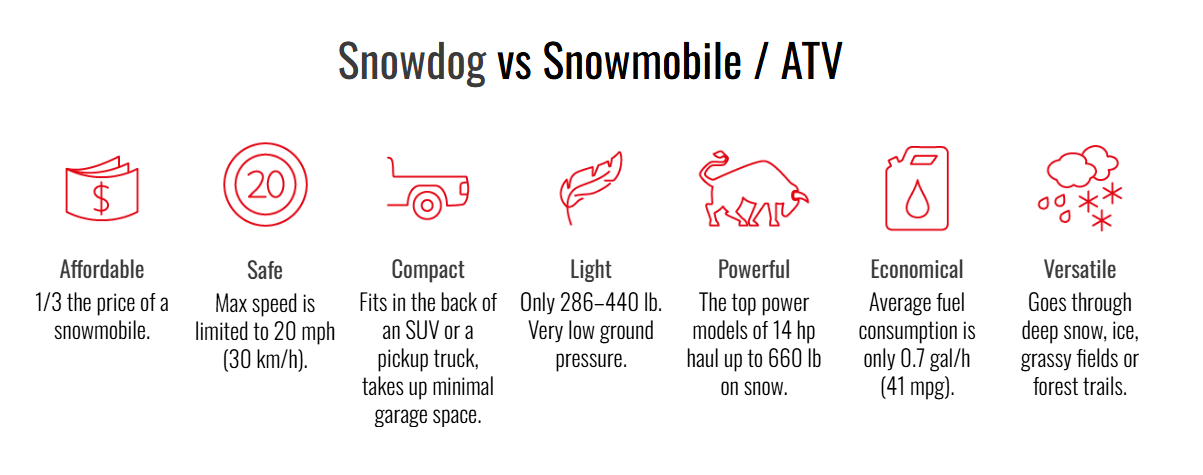 Snowdog vs Snowmobile / ATV

$

20

Affordable
1/3 the price of a snowmobile.

Safe
Max speed is limited to 20 mph (30 km/h).

Compact
Fits in the back of an SUV or a pickup truck, takes up minimal garage space.

Light
Only 286–440 lb. Very low ground pressure.

Powerful
The top power models of 14 hp haul up to 660 lb on snow.

Economical
Average fuel consumption is only 0.7 gal/h (41 mpg).

Versatile
Goes through deep snow, ice, grassy fields or forest trails.